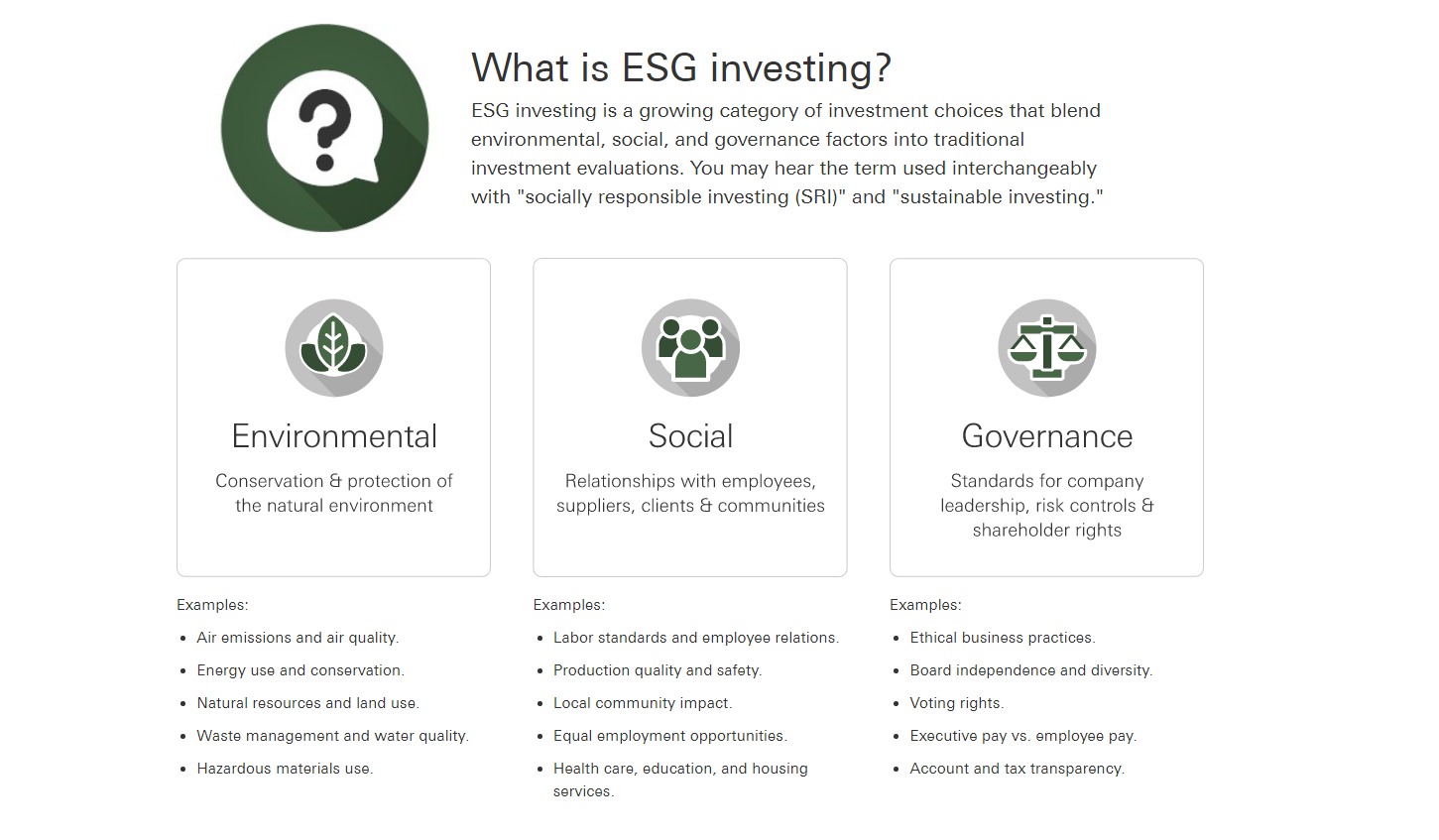 What is ESG investing?

ESG investing is a growing category of investment choices that blend environmental, social, and governance factors into traditional investment evaluations. You may hear the term used interchangeably with "socially responsible investing (SRI)" and "sustainable investing."

Environmental

Conservation & protection of the natural environment

Examples:

- Air emissions and air quality.
- Energy use and conservation.
- Natural resources and land use.
- Waste management and water quality.
- Hazardous materials use.

Social

Relationships with employees, suppliers, clients & communities

Examples:

- Labor standards and employee relations.
- Production quality and safety.
- Local community impact.
- Equal employment opportunities.
- Health care, education, and housing services.

Governance

Standards for company leadership, risk controls & shareholder rights

Examples:

- Ethical business practices.
- Board independence and diversity.
- Voting rights.
- Executive pay vs. employee pay.
- Account and tax transparency.